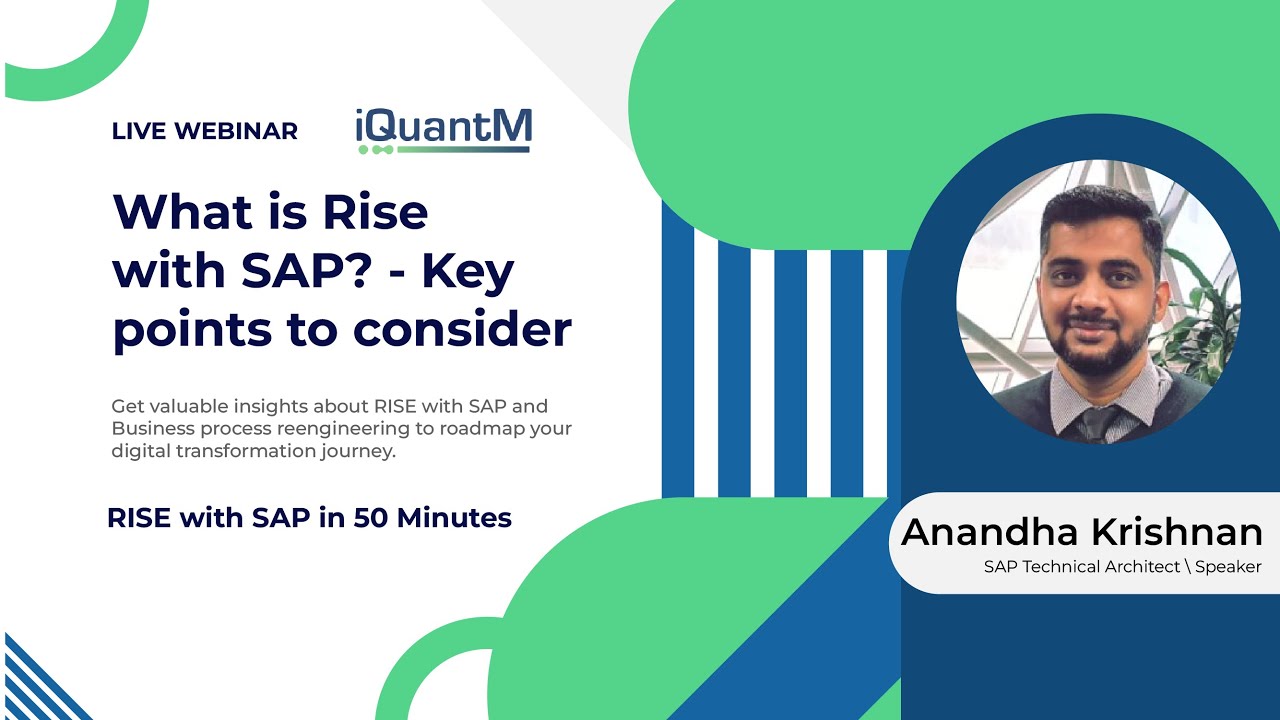 LIVE WEBINAR

iQuantM

What is Rise with SAP? - Key points to consider

Get valuable insights about RISE with SAP and Business process reengineering to roadmap your digital transformation journey.

RISE with SAP in 50 Minutes

Anandha Krishnan

SAP Technical Architect \ Speaker